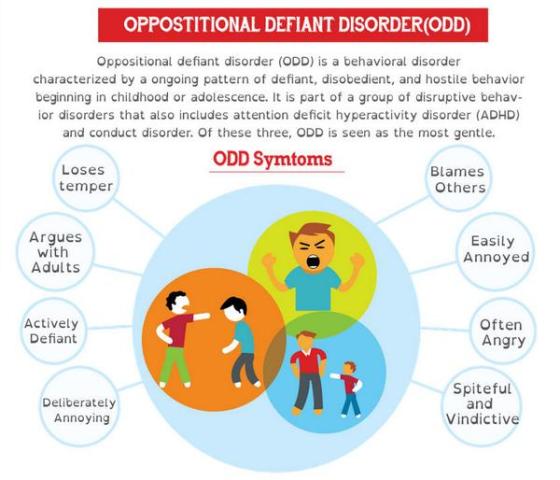 OPPOSTITIONAL DEFIANT DISORDER(ODD)

Oppositional defiant disorder (ODD) is a behavioral disorder characterized by a ongoing pattern of defiant, disobedient, and hostile behavior beginning in childhood or adolescence. It is part of a group of disruptive behavior disorders that also includes attention deficit hyperactivity disorder (ADHD) and conduct disorder. Of these three, ODD is seen as the most gentle.

ODD Symtoms

Loses temper

Argues with Adults

Actively Defiant

Deliberately Annoying

Blames Others

Easily Annoyed

Often Angry

Spiteful and Vindictive